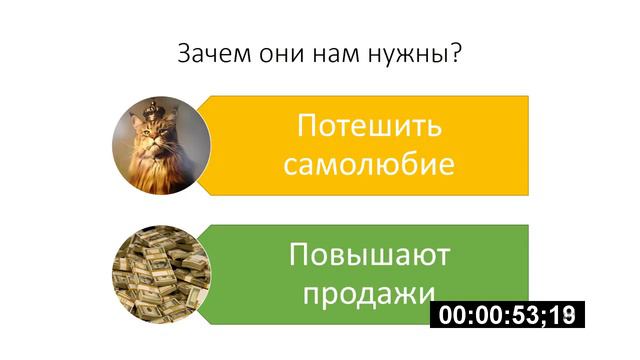 Зачем они нам нужны?

Потешить самолюбие

Повышают продажи

00:00:53;19